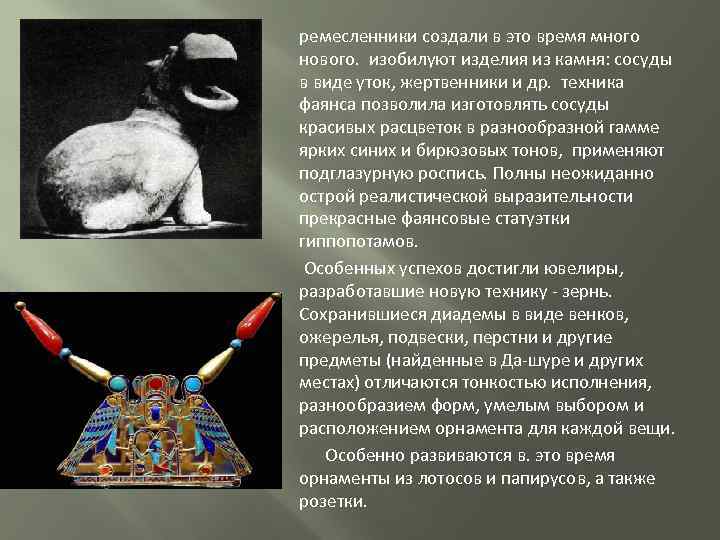 ремесленники создали в это время много нового. изобилуют изделия из камня: сосуды в виде уток, жертвенники и др. техника фаянса позволила изготовлять сосуды красивых расцветок в разнообразной гамме ярких синих и бирюзовых тонов, применяют подглазурную роспись. Полны неожиданно острой реалистической выразительности прекрасные фаянсовые статуэтки гиппопотамов.

Особенных успехов достигли ювелиры, разработавшие новую технику - зернь. Сохранившиеся диадемы в виде венков, ожерелья, подвески, перстни и другие предметы (найденные в Да-шуре и других местах) отличаются тонкостью исполнения, разнообразием форм, умелым выбором и расположением орнамента для каждой вещи.

Особенно развиваются в. это время орнаменты из лотосов и папирусов, а также розетки.